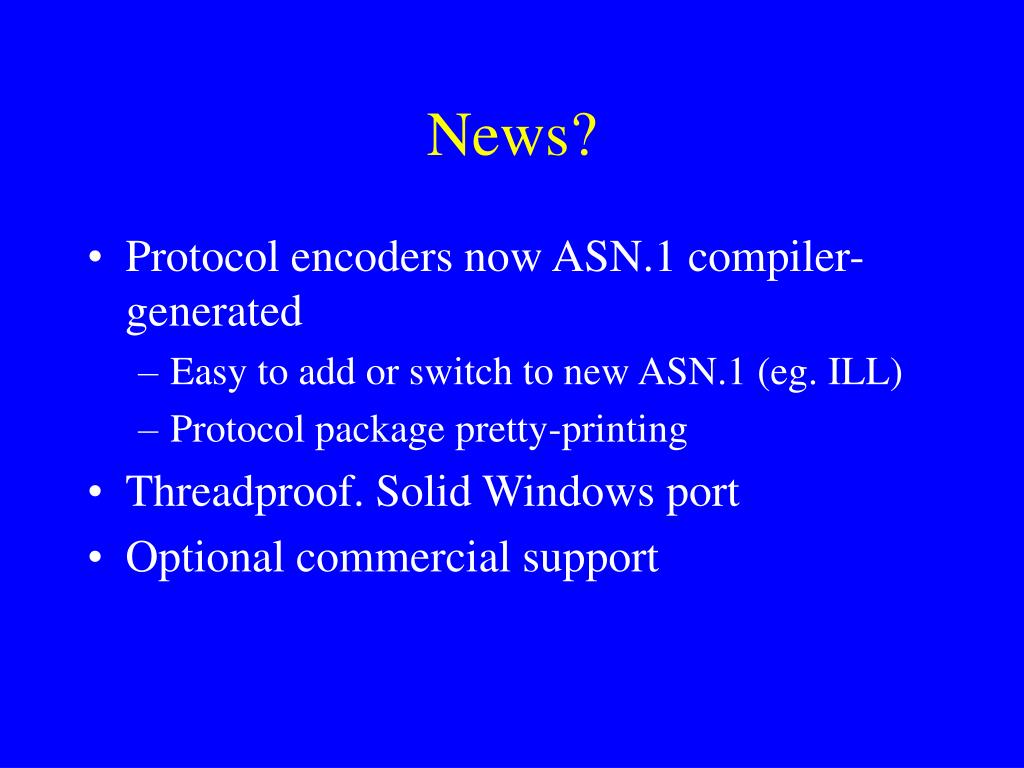 News?

• Protocol encoders now ASN.1 compiler-generated
– Easy to add or switch to new ASN.1 (eg. ILL)
– Protocol package pretty-printing
• Threadproof. Solid Windows port
• Optional commercial support